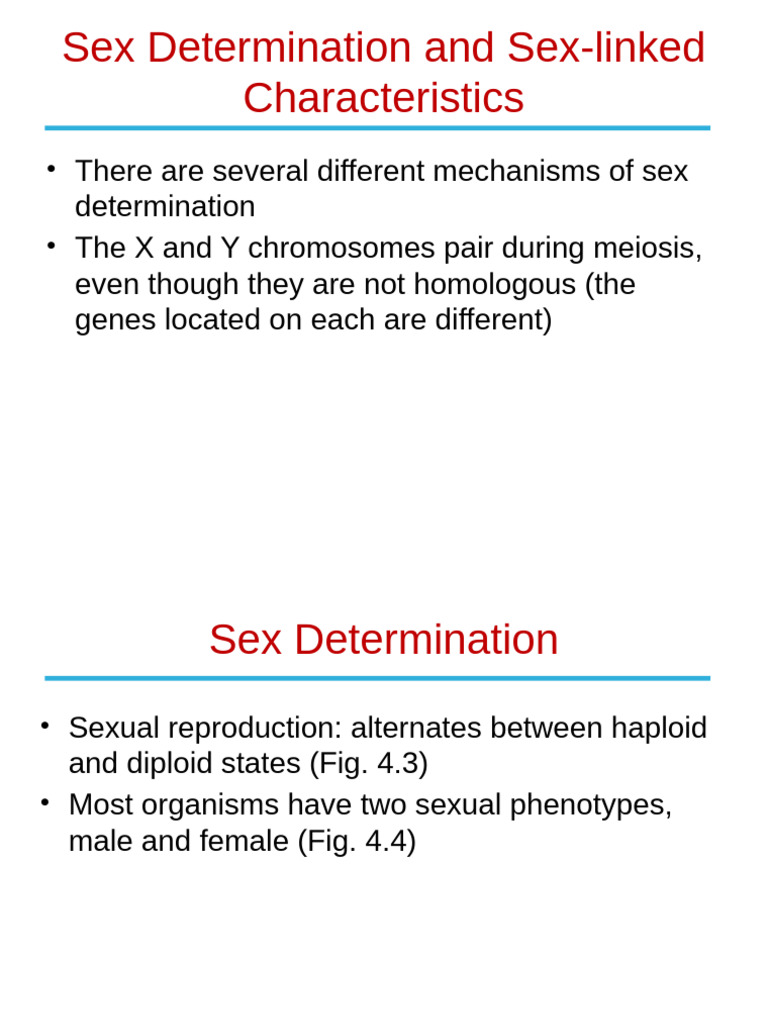 Sex Determination and Sex-linked Characteristics

• There are several different mechanisms of sex determination
• The X and Y chromosomes pair during meiosis, even though they are not homologous (the genes located on each are different)

Sex Determination

• Sexual reproduction: alternates between haploid and diploid states (Fig. 4.3)
• Most organisms have two sexual phenotypes, male and female (Fig. 4.4)